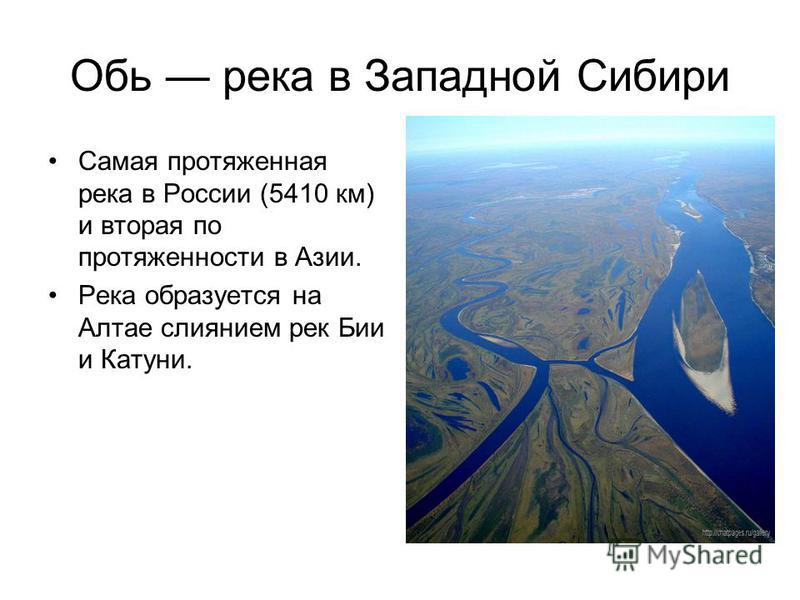 Обь — река в Западной Сибири

• Самая протяженная река в России (5410 км) и вторая по протяженности в Азии.
• Река образуется на Алтае слиянием рек Бии и Катуни.

http://chatpages.ru/gallery

MyShared